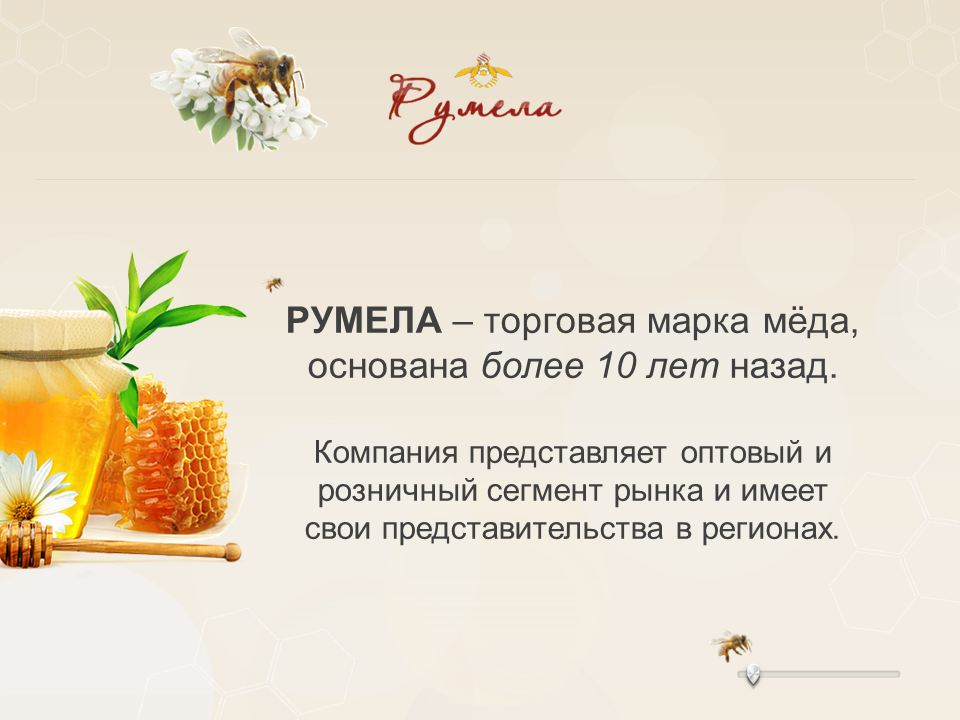 Румела

РУМЕЛА – торговая марка мёда, основана более 10 лет назад.

Компания представляет оптовый и розничный сегмент рынка и имеет свои представительства в регионах.